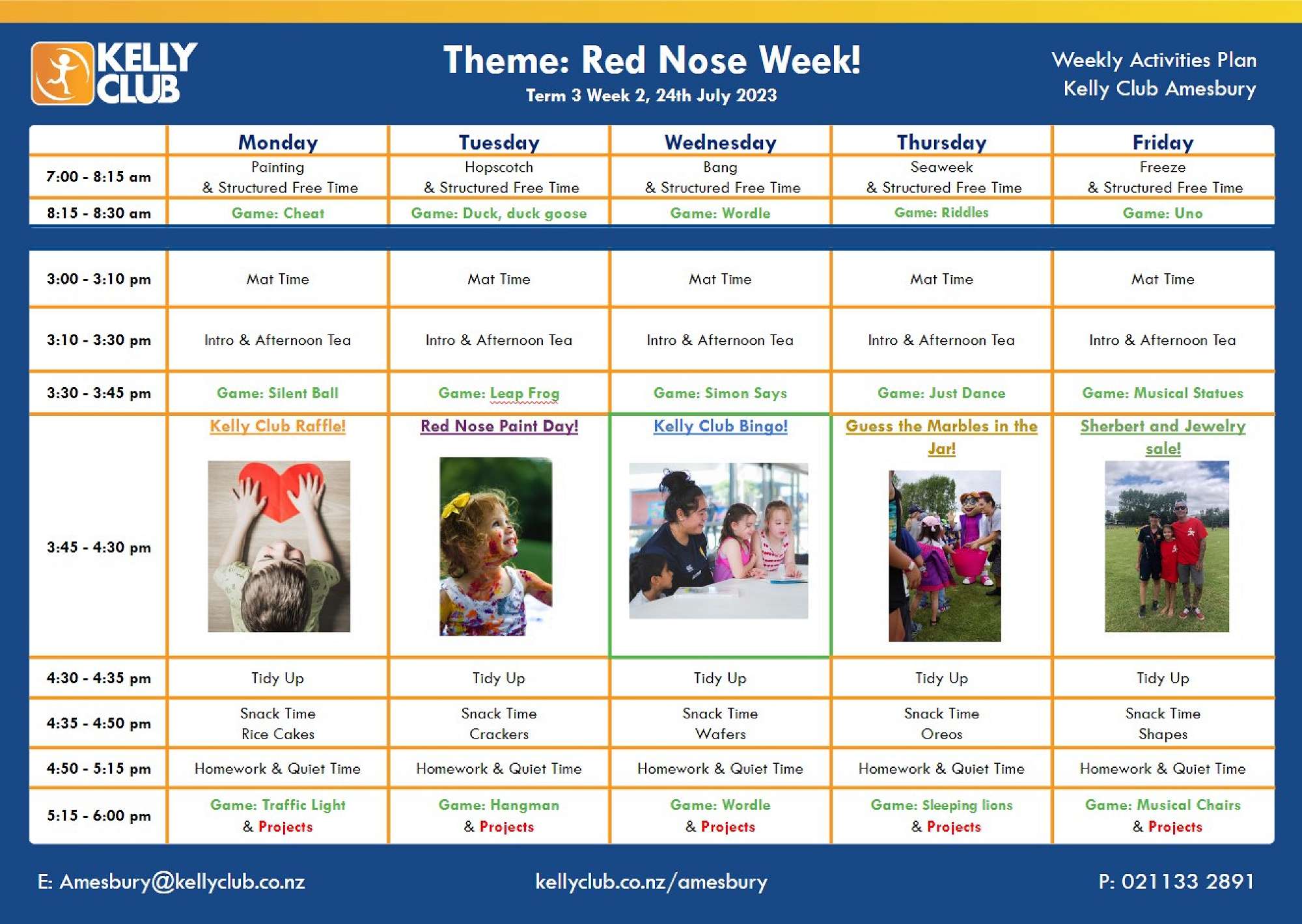 KELLY CLUB

Theme: Red Nose Week!
Term 3 Week 2, 24th July 2023

Weekly Activities Plan
Kelly Club Amesbury

| | Monday | Tuesday | Wednesday | Thursday | Friday |
|---|---|---|---|---|---|
| 7:00 - 8:15 am | Painting & Structured Free Time | Hopscotch & Structured Free Time | Bang & Structured Free Time | Seaweek & Structured Free Time | Freeze & Structured Free Time |
| 8:15 - 8:30 am | Game: Cheat | Game: Duck, duck goose | Game: Wordle | Game: Riddles | Game: Uno |

| | | | | | |
|---|---|---|---|---|---|
| 3:00 - 3:10 pm | Mat Time | Mat Time | Mat Time | Mat Time | Mat Time |
| 3:10 - 3:30 pm | Intro & Afternoon Tea | Intro & Afternoon Tea | Intro & Afternoon Tea | Intro & Afternoon Tea | Intro & Afternoon Tea |
| 3:30 - 3:45 pm | Game: Silent Ball | Game: Leap Frog | Game: Simon Says | Game: Just Dance | Game: Musical Statues |
| 3:45 - 4:30 pm | Kelly Club Raffle! | Red Nose Paint Day! | Kelly Club Bingo! | Guess the Marbles in the Jar! | Sherbert and Jewelry sale! |
| 4:30 - 4:35 pm | Tidy Up | Tidy Up | Tidy Up | Tidy Up | Tidy Up |
| 4:35 - 4:50 pm | Snack Time Rice Cakes | Snack Time Crackers | Snack Time Wafers | Snack Time Oreos | Snack Time Shapes |
| 4:50 - 5:15 pm | Homework & Quiet Time | Homework & Quiet Time | Homework & Quiet Time | Homework & Quiet Time | Homework & Quiet Time |
| 5:15 - 6:00 pm | Game: Traffic Light & Projects | Game: Hangman & Projects | Game: Wordle & Projects | Game: Sleeping lions & Projects | Game: Musical Chairs & Projects |

E: Amesbury@kellyclub.co.nz
kellyclub.co.nz/amesbury
P: 021133 2891